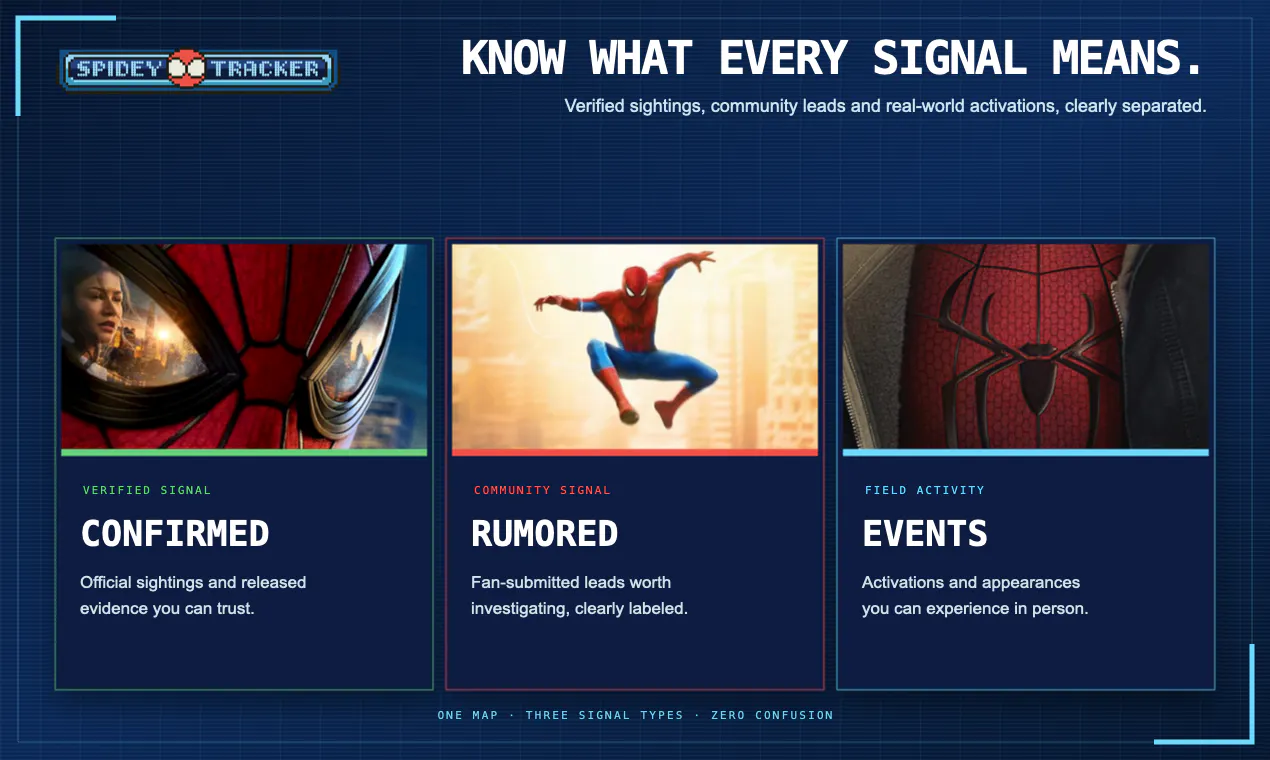 SPIDEY TRACKER

KNOW WHAT EVERY SIGNAL MEANS.

Verified sightings, community leads and real-world activations, clearly separated.

VERIFIED SIGNAL

CONFIRMED

Official sightings and released evidence you can trust.

COMMUNITY SIGNAL

RUMORED

Fan-submitted leads worth investigating, clearly labeled.

FIELD ACTIVITY

EVENTS

Activations and appearances you can experience in person.

ONE MAP · THREE SIGNAL TYPES · ZERO CONFUSION